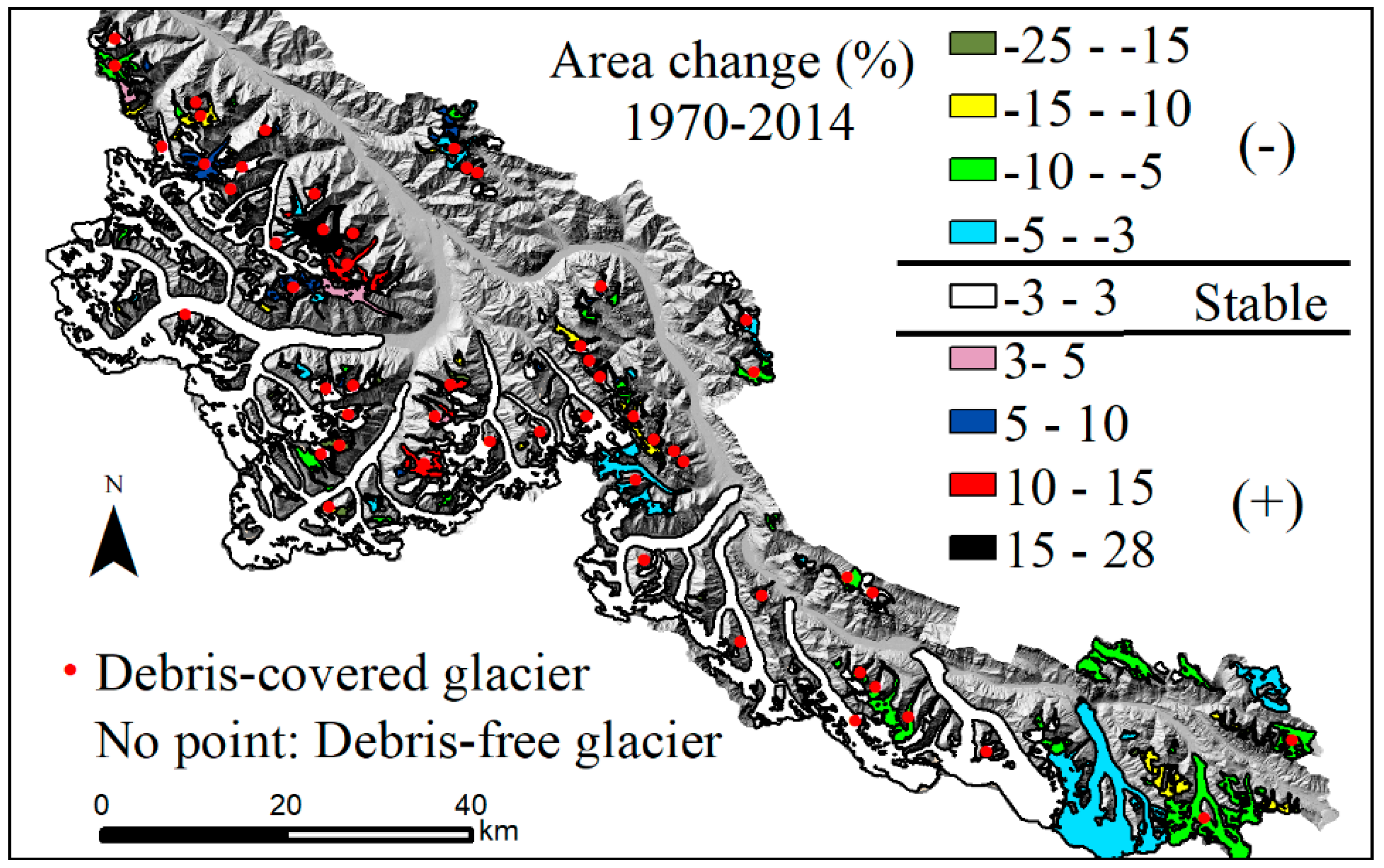 Area change (%)
1970-2014

-25 - -15
-15 - -10
-10 - -5
-5 - -3
(-)

-3 - 3 Stable

3- 5
5 - 10
10 - 15
15 - 28
(+)

N

Debris-covered glacier
No point: Debris-free glacier

0 20 40 km